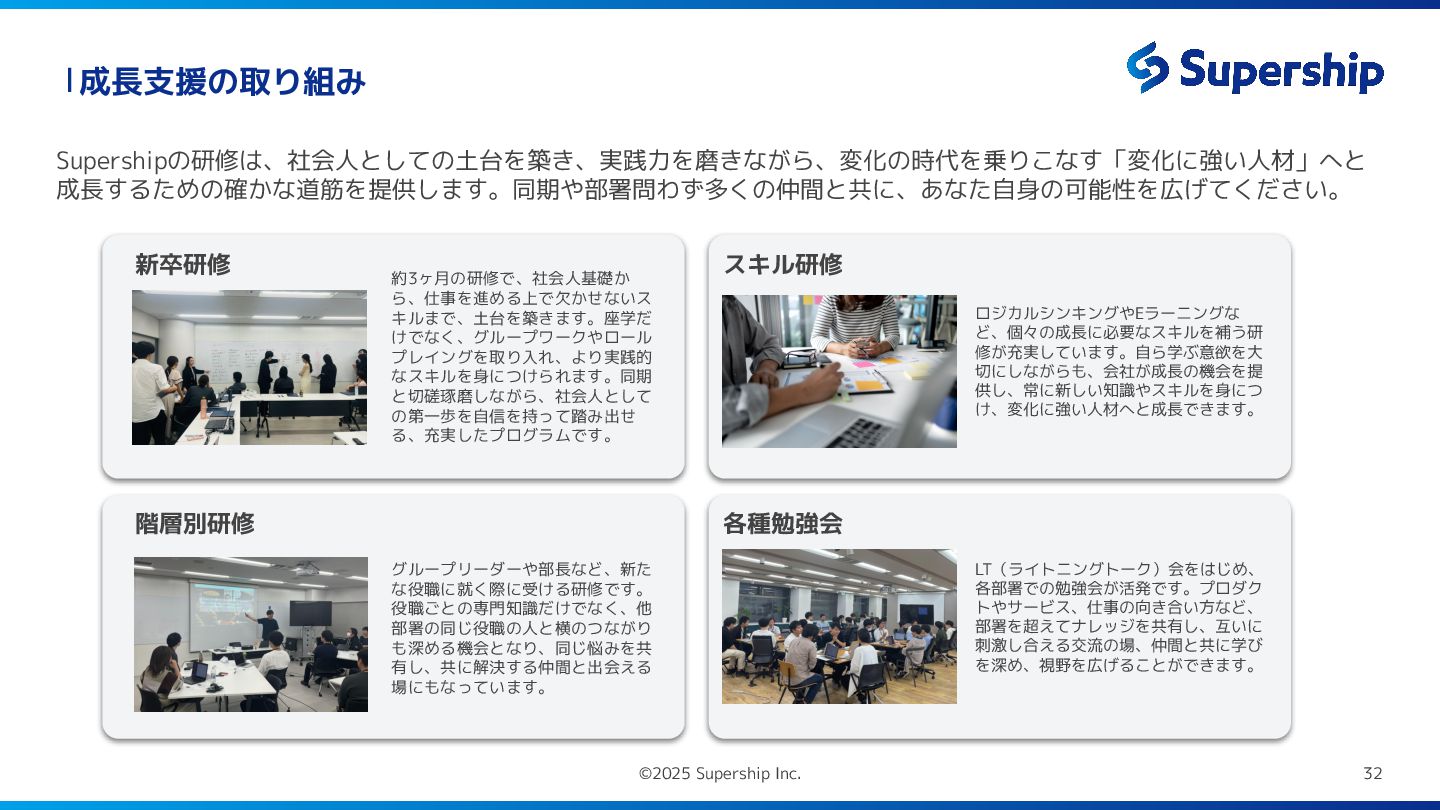 成長支援の取り組み

Supership

Supershipの研修は、社会人としての土台を築き、実践力を磨きながら、変化の時代を乗りこなす「変化に強い人材」へと成長するための確かな道筋を提供します。同期や部署問わず多くの仲間と共に、あなた自身の可能性を広げてください。

新卒研修

約3ヶ月の研修で、社会人基礎から、仕事を進める上で欠かせないスキルまで、土台を築きます。座学だけでなく、グループワークやロールプレイングを取り入れ、より実践的なスキルを身につけられます。同期と切磋琢磨しながら、社会人としての第一歩を自信を持って踏み出せる、充実したプログラムです。

スキル研修

ロジカルシンキングやEラーニングなど、個々の成長に必要なスキルを補う研修が充実しています。自ら学ぶ意欲を大切にしながらも、会社が成長の機会を提供し、常に新しい知識やスキルを身につけ、変化に強い人材へと成長できます。

階層別研修

グループリーダーや部長など、新たな役職に就く際に受ける研修です。役職ごとの専門知識だけでなく、他部署の同じ役職の人と横のつながりも深める機会となり、同じ悩みを共有し、共に解決する仲間と出会える場にもなっています。

各種勉強会

LT（ライトニングトーク）会をはじめ、各部署での勉強会が活発です。プロダクトやサービス、仕事の向き合い方など、部署を超えてナレッジを共有し、互いに刺激し合える交流の場、仲間と共に学びを深め、視野を広げることができます。

©2025 Supership Inc.

32